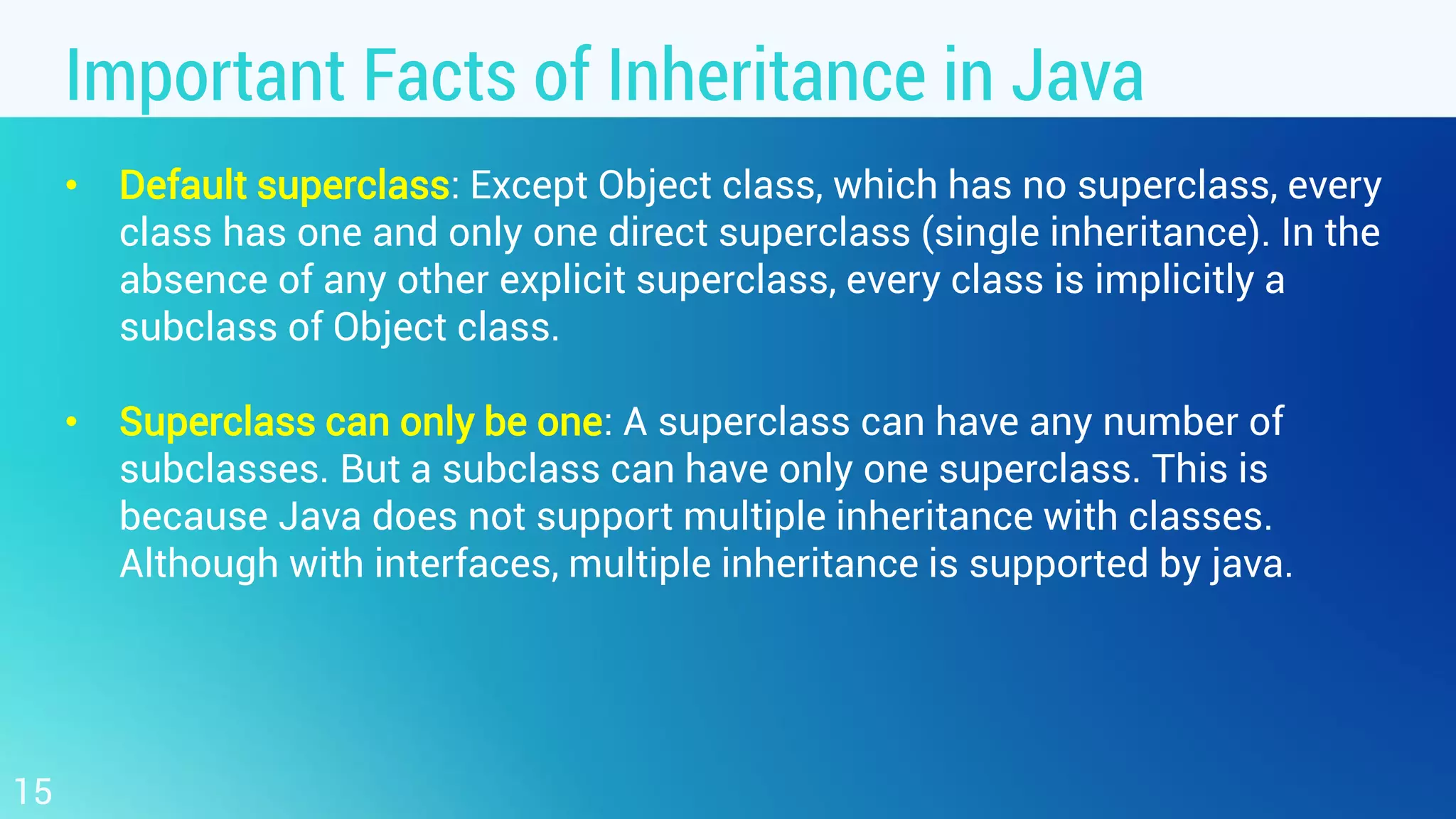 Important Facts of Inheritance in Java

• Default superclass: Except Object class, which has no superclass, every class has one and only one direct superclass (single inheritance). In the absence of any other explicit superclass, every class is implicitly a subclass of Object class.

• Superclass can only be one: A superclass can have any number of subclasses. But a subclass can have only one superclass. This is because Java does not support multiple inheritance with classes. Although with interfaces, multiple inheritance is supported by java.

15